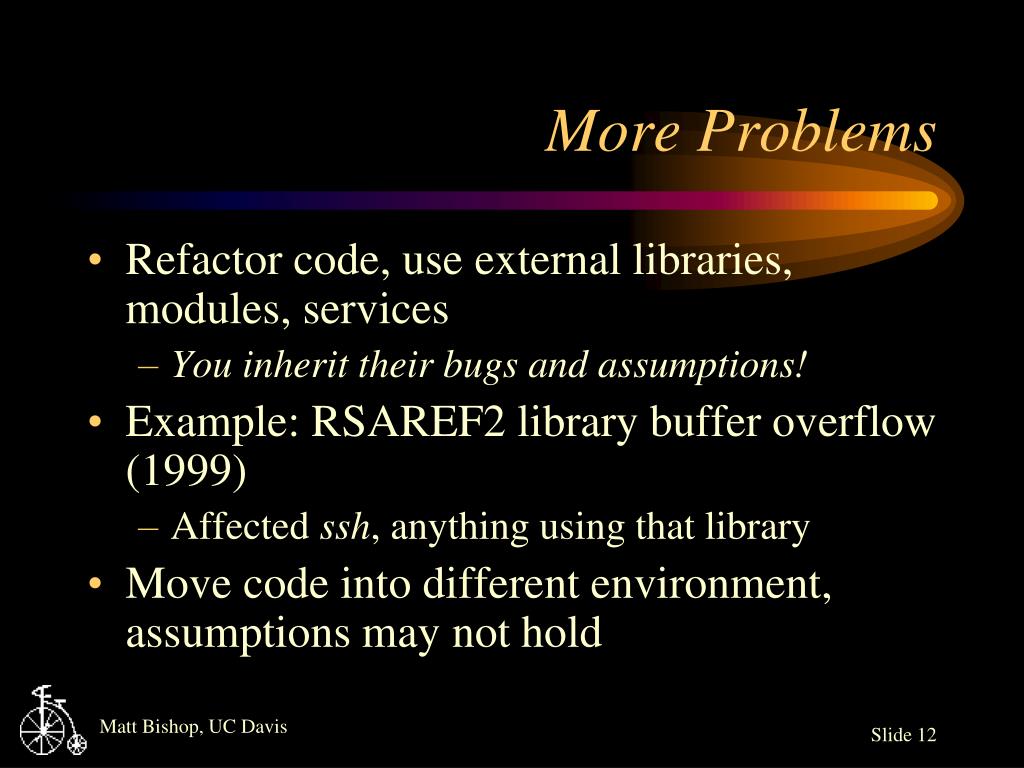 More Problems

• Refactor code, use external libraries, modules, services
– You inherit their bugs and assumptions!
• Example: RSAREF2 library buffer overflow (1999)
– Affected ssh, anything using that library
• Move code into different environment, assumptions may not hold

Matt Bishop, UC Davis

Slide 12